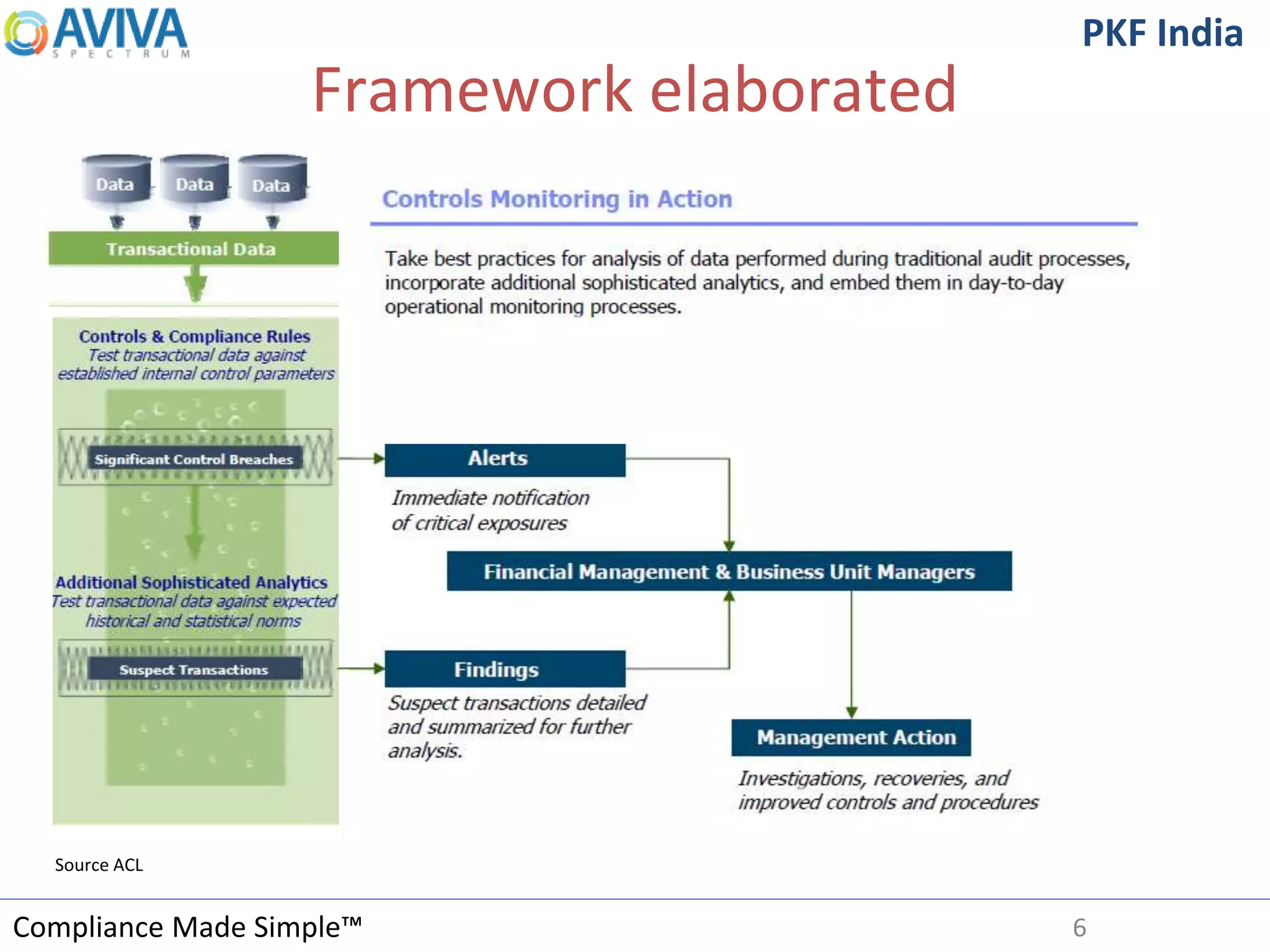 AVIVA
SPECTRUM

PKF India

Framework elaborated

Data Data Data

Transactional Data

Controls & Compliance Rules
Test transactional data against established internal control parameters

Significant Control Breaches

Additional Sophisticated Analytics
Test transactional data against expected historical and statistical norms

Suspect Transactions

Controls Monitoring in Action

Take best practices for analysis of data performed during traditional audit processes, incorporate additional sophisticated analytics, and embed them in day-to-day operational monitoring processes.

Alerts
Immediate notification of critical exposures

Financial Management & Business Unit Managers

Findings
Suspect transactions detailed and summarized for further analysis.

Management Action
Investigations, recoveries, and improved controls and procedures

Source ACL

Compliance Made Simple™

6